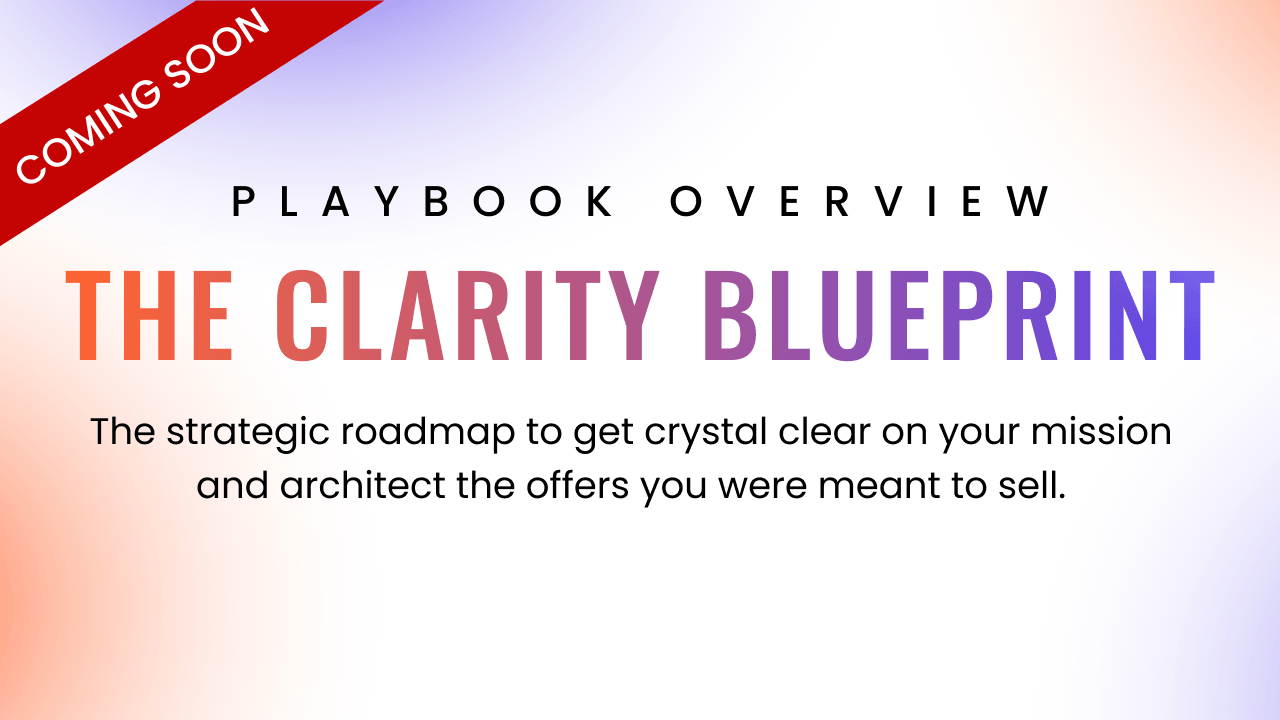 COMING SOON

PLAYBOOK OVERVIEW

THE CLARITY BLUEPRINT

The strategic roadmap to get crystal clear on your mission and architect the offers you were meant to sell.